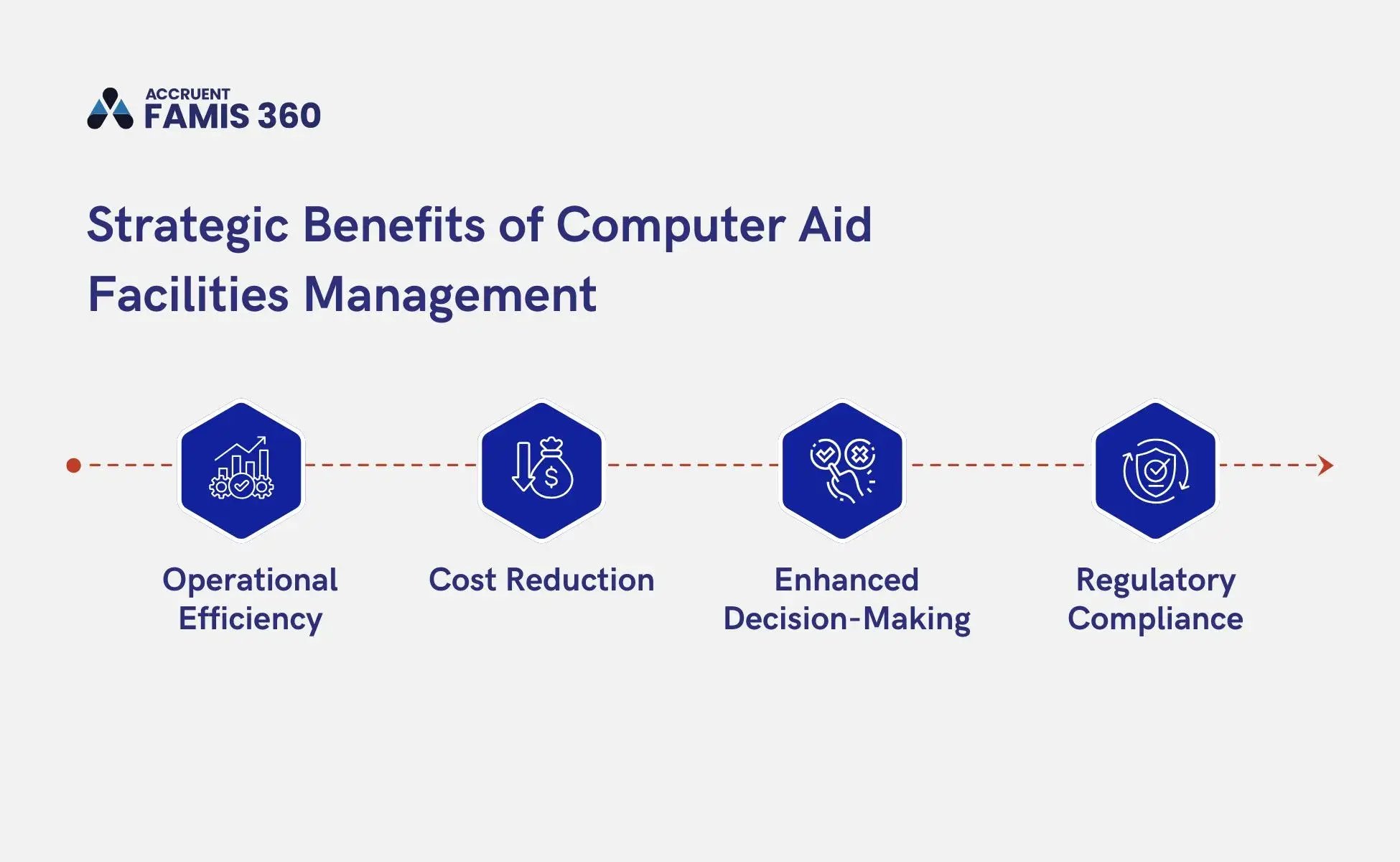 ACCRUENT
FAMIS 360

Strategic Benefits of Computer Aid Facilities Management

Operational Efficiency

Cost Reduction

Enhanced Decision-Making

Regulatory Compliance